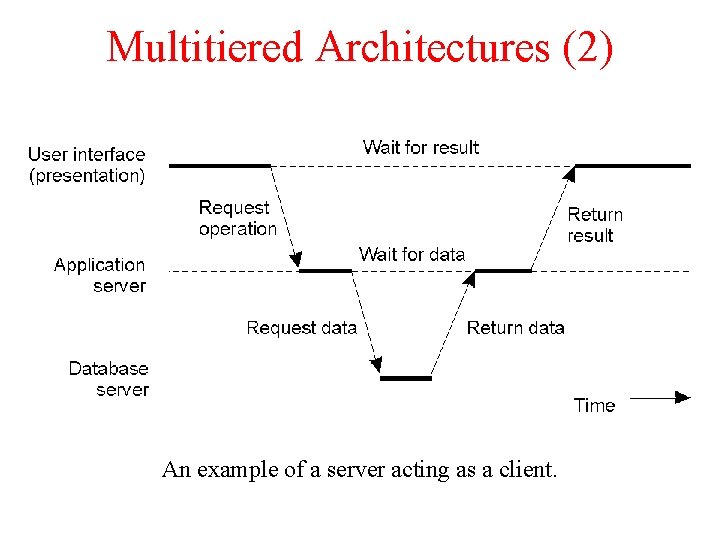 Multitiered Architectures (2)

User interface (presentation)

Wait for result

Request operation

Return result

Application server

Wait for data

Request data

Return data

Database server

Time

An example of a server acting as a client.